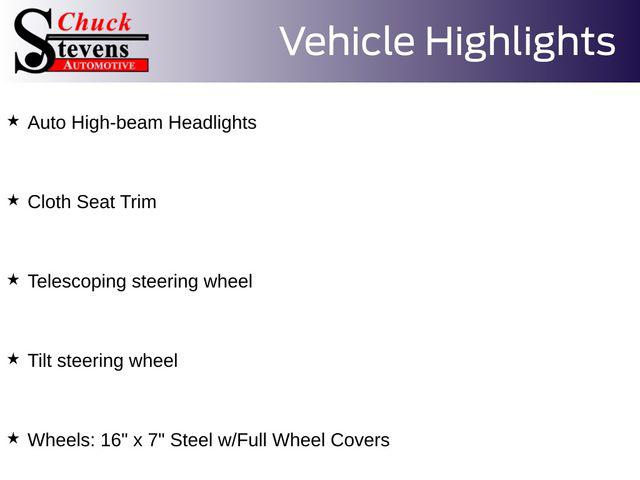 Chuck Stevens AUTOMOTIVE

Vehicle Highlights

★ Auto High-beam Headlights

★ Cloth Seat Trim

★ Telescoping steering wheel

★ Tilt steering wheel

★ Wheels: 16" x 7" Steel w/Full Wheel Covers